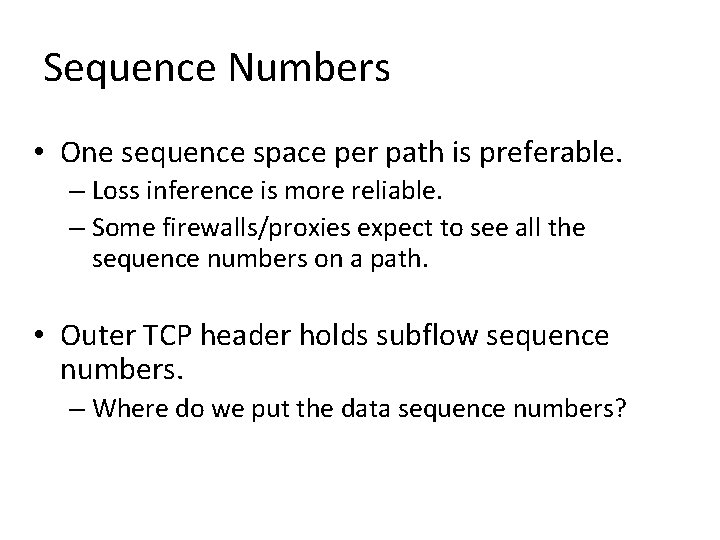 Sequence Numbers

• One sequence space per path is preferable.
– Loss inference is more reliable.
– Some firewalls/proxies expect to see all the sequence numbers on a path.

• Outer TCP header holds subflow sequence numbers.
– Where do we put the data sequence numbers?